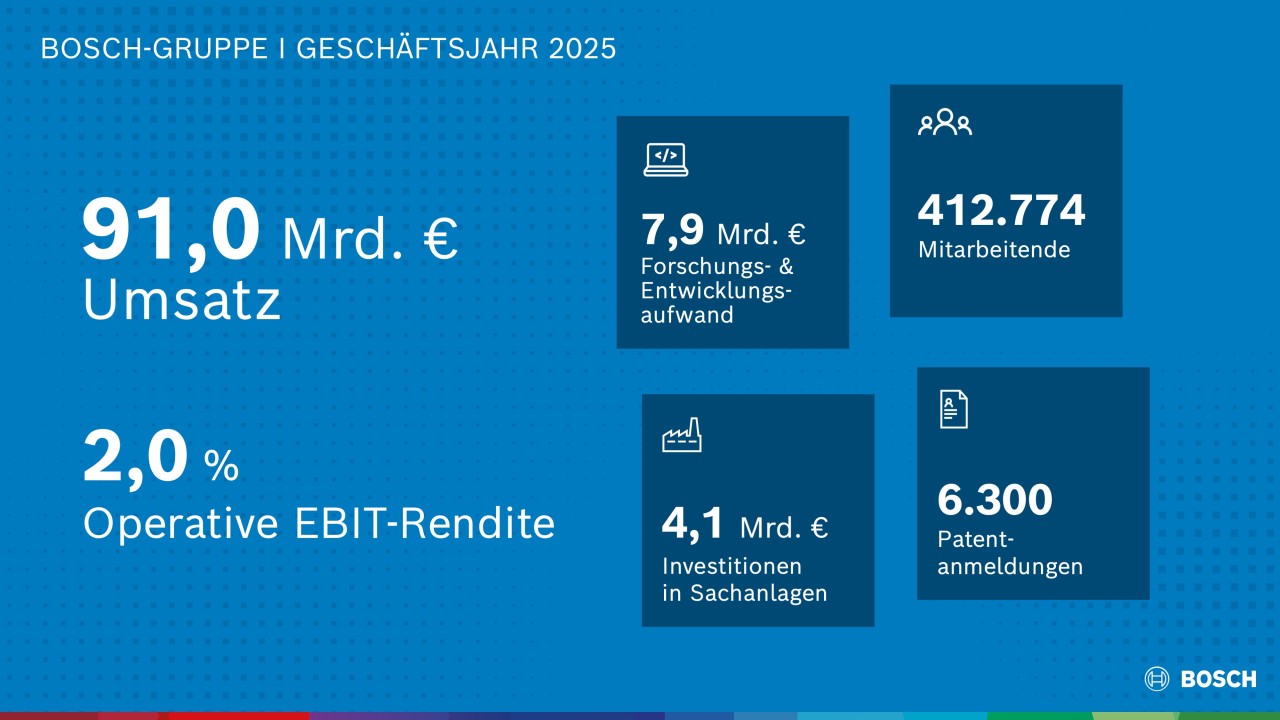 BOSCH-GRUPPE I GESCHÄFTSJAHR 2025

91,0 Mrd. €
Umsatz

2,0 %
Operative EBIT-Rendite

7,9 Mrd. €
Forschungs- & Entwicklungsaufwand

412.774
Mitarbeitende

4,1 Mrd. €
Investitionen in Sachanlagen

6.300
Patentanmeldungen

BOSCH